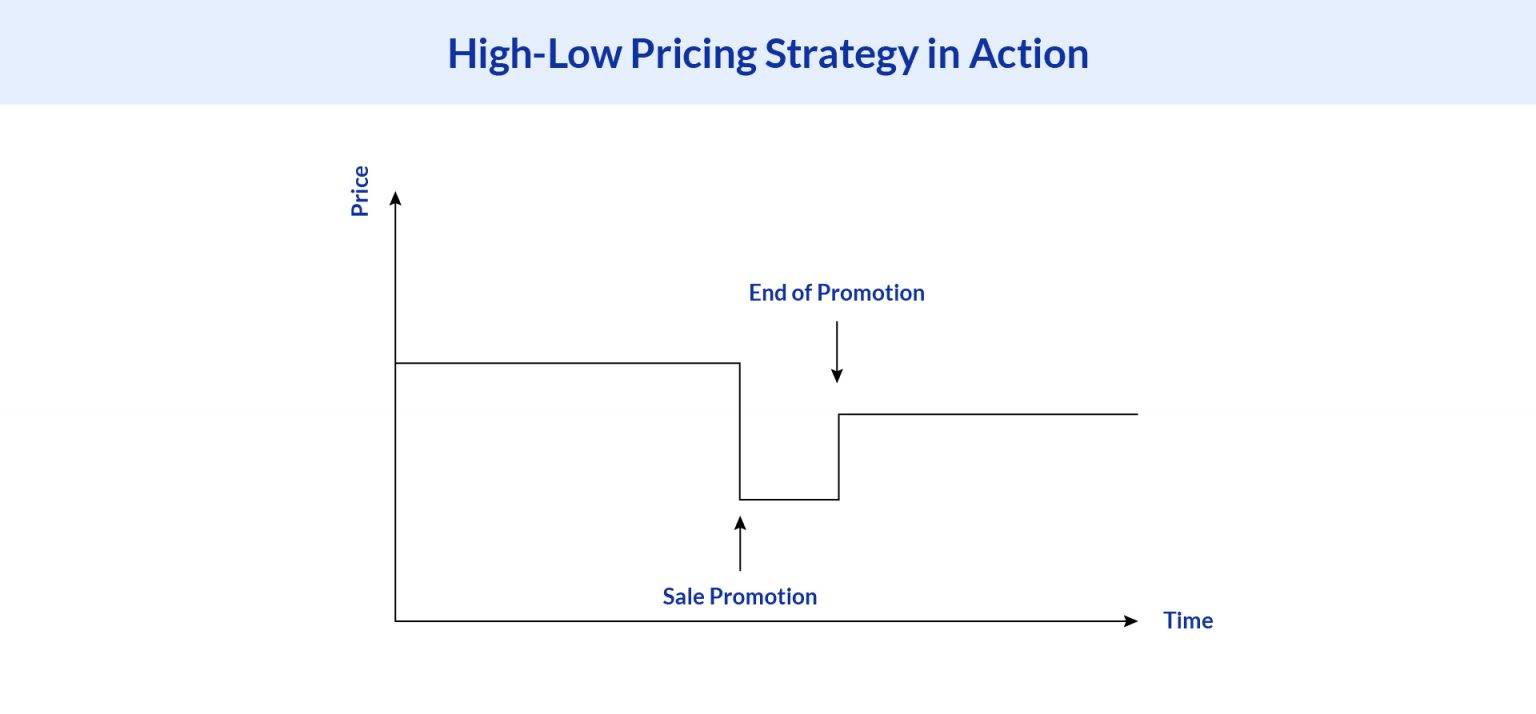 High-Low Pricing Strategy in Action

Price

End of Promotion

Sale Promotion

Time